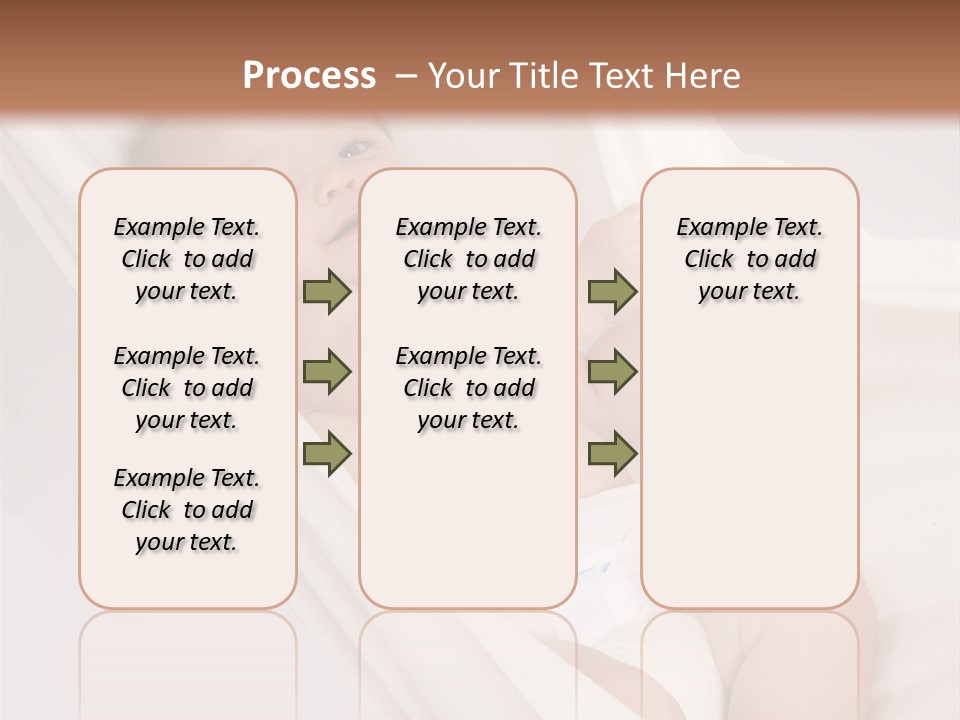 Process – Your Title Text Here

Example Text. Click to add your text.

Example Text. Click to add your text.

Example Text. Click to add your text.

Example Text. Click to add your text.

Example Text. Click to add your text.

Example Text. Click to add your text.